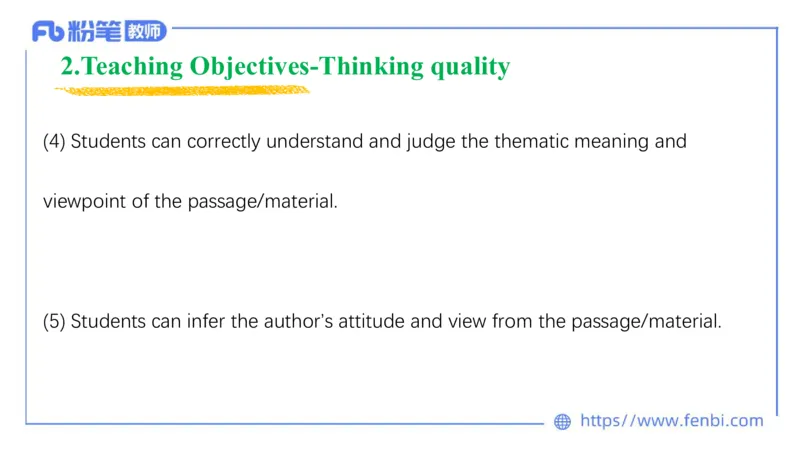 Fb 粉笔 教师

2.Teaching Objectives-Thinking quality

(4) Students can correctly understand and judge the thematic meaning and viewpoint of the passage/material.

(5) Students can infer the author's attitude and view from the passage/material.

https//www.fenbi.com